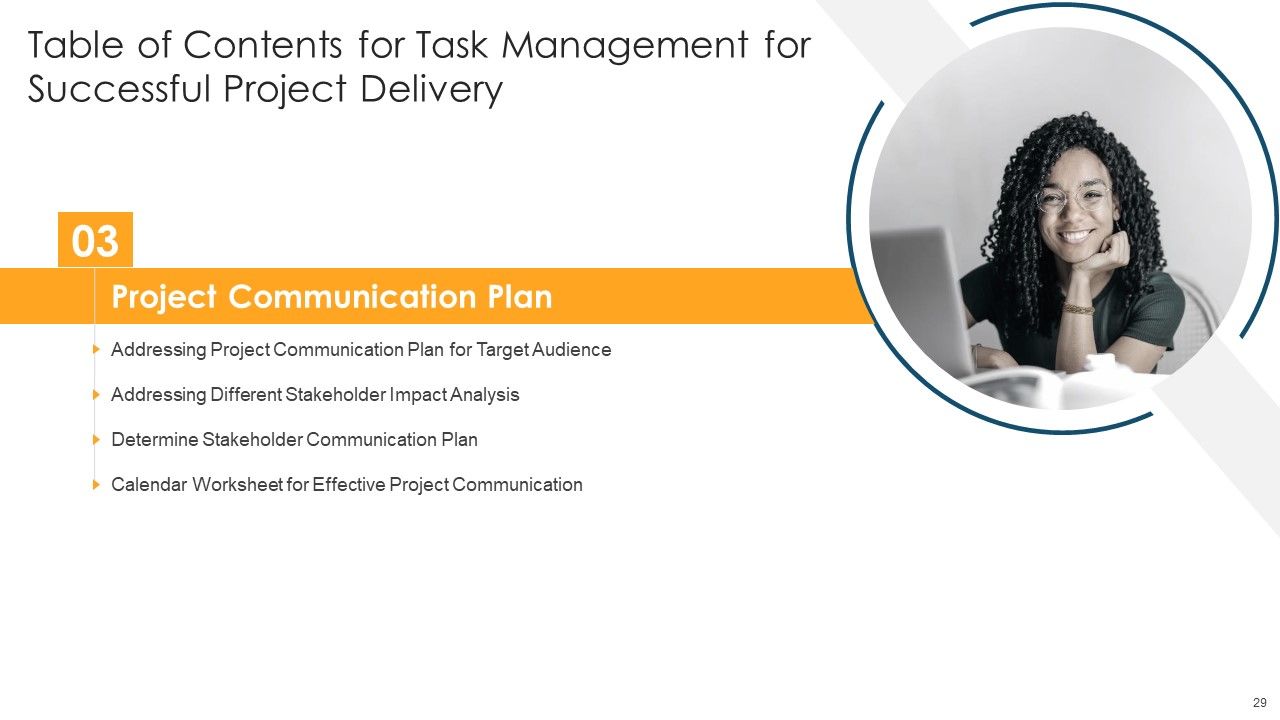 Table of Contents for Task Management for Successful Project Delivery

03

Project Communication Plan

Addressing Project Communication Plan for Target Audience

Addressing Different Stakeholder Impact Analysis

Determine Stakeholder Communication Plan

Calendar Worksheet for Effective Project Communication

29